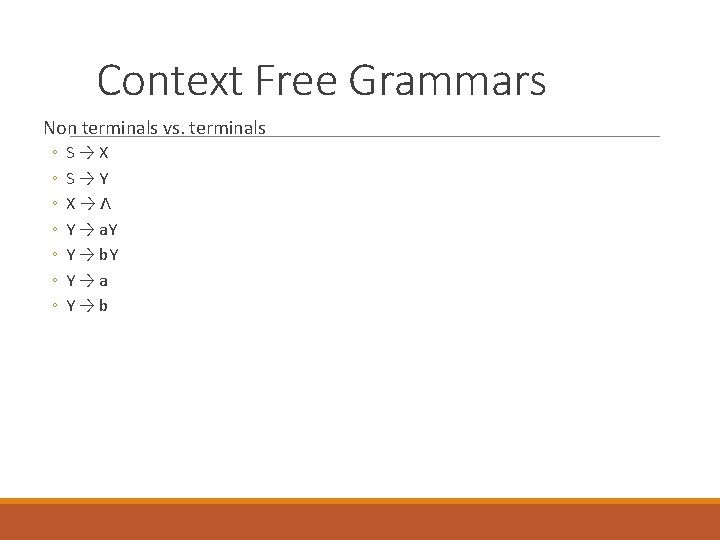 Context Free Grammars

Non terminals vs. terminals

◦ S → X
◦ S → Y
◦ X → Λ
◦ Y → aY
◦ Y → bY
◦ Y → a
◦ Y → b